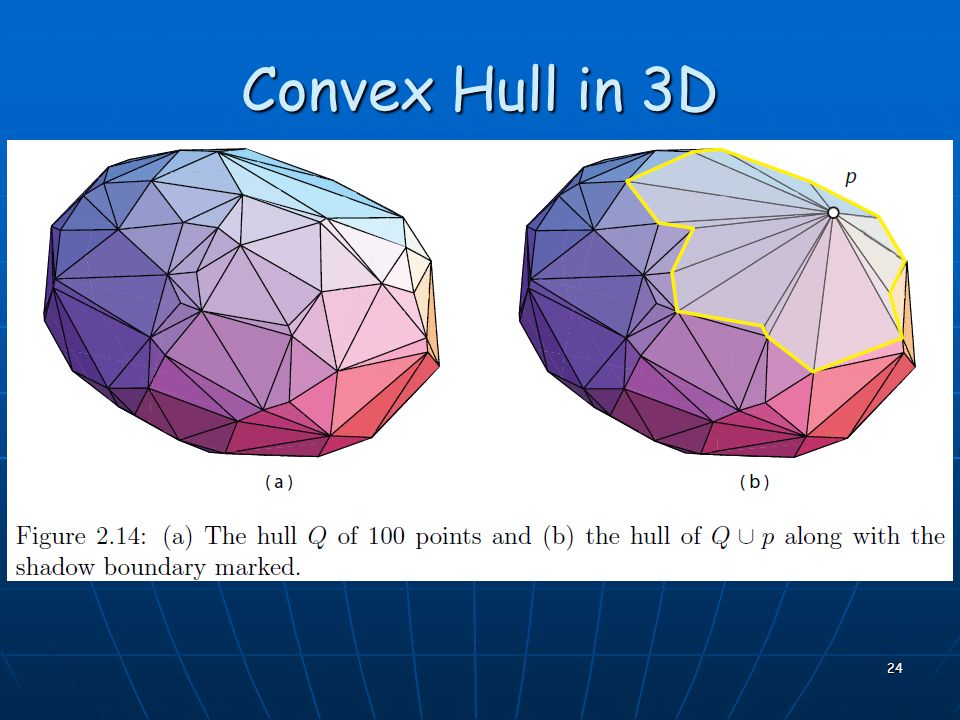 Convex Hull in 3D

$p$

(a)

(b)

Figure 2.14: (a) The hull $Q$ of 100 points and (b) the hull of $Q \cup p$ along with the shadow boundary marked.

24